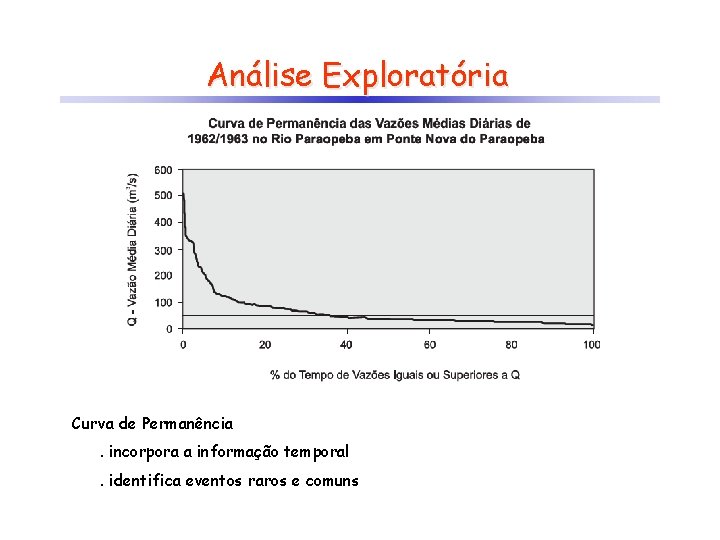 Análise Exploratória

Curva de Permanência das Vazões Médias Diárias de 1962/1963 no Rio Paraopeba em Ponte Nova do Paraopeba

Q - Vazão Média Diária ($m^3/s$)

600
500
400
300
200
100
0

0
20
40
60
80
100

% do Tempo de Vazões Iguais ou Superiores a Q

Curva de Permanência

. incorpora a informação temporal

. identifica eventos raros e comuns